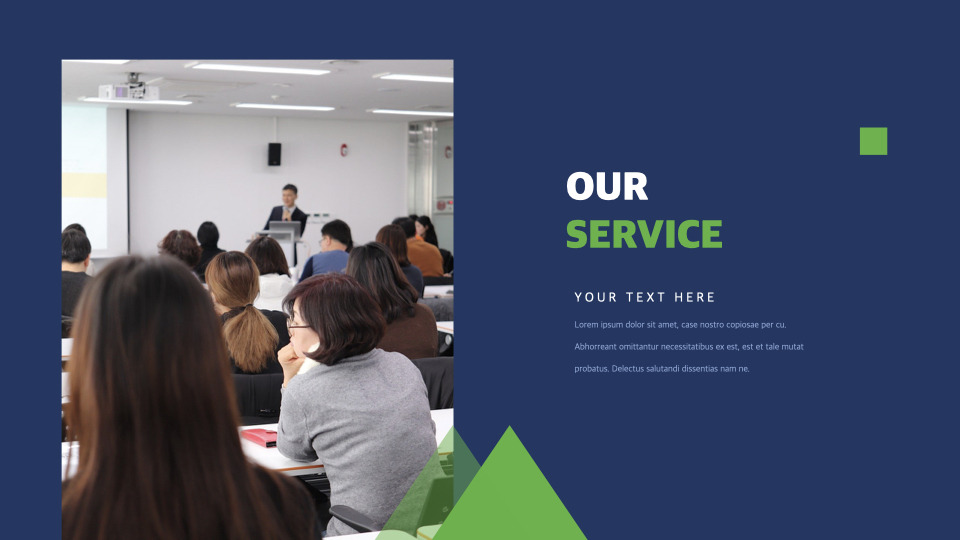 OUR
SERVICE

YOUR TEXT HERE

Lorem ipsum dolor sit amet, case nostro copiosae per cu. Abhorreant omittantur necessitatibus ex est, est et tale mutat probatus. Delectus salutandi dissentias nam ne.